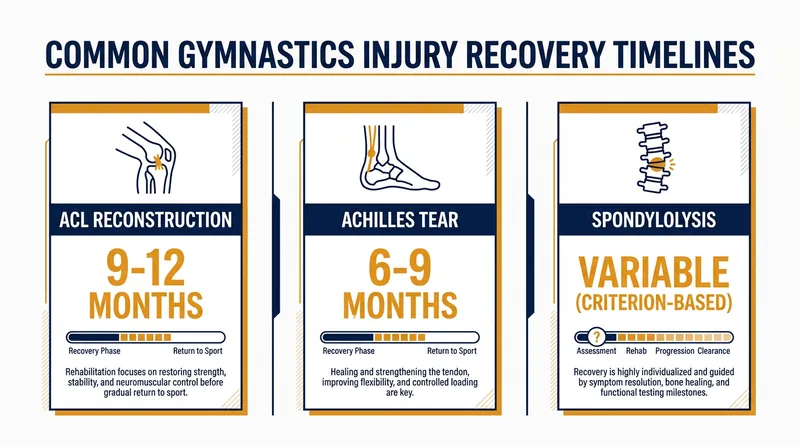 COMMON GYMNASTICS INJURY RECOVERY TIMELINES

ACL RECONSTRUCTION

9-12 MONTHS

Recovery Phase Return to Sport

Rehabilitation focuses on restoring strength, stability, and neuromuscular control before gradual return to sport.

ACHILLES TEAR

6-9 MONTHS

Recovery Phase Return to Sport

Healing and strengthening the tendon, improving flexibility, and controlled loading are key.

SPONDYLOLYSIS

VARIABLE (CRITERION-BASED)

?

Assessment Rehab Progression Clearance

Recovery is highly individualized and guided by symptom resolution, bone healing, and functional testing milestones.